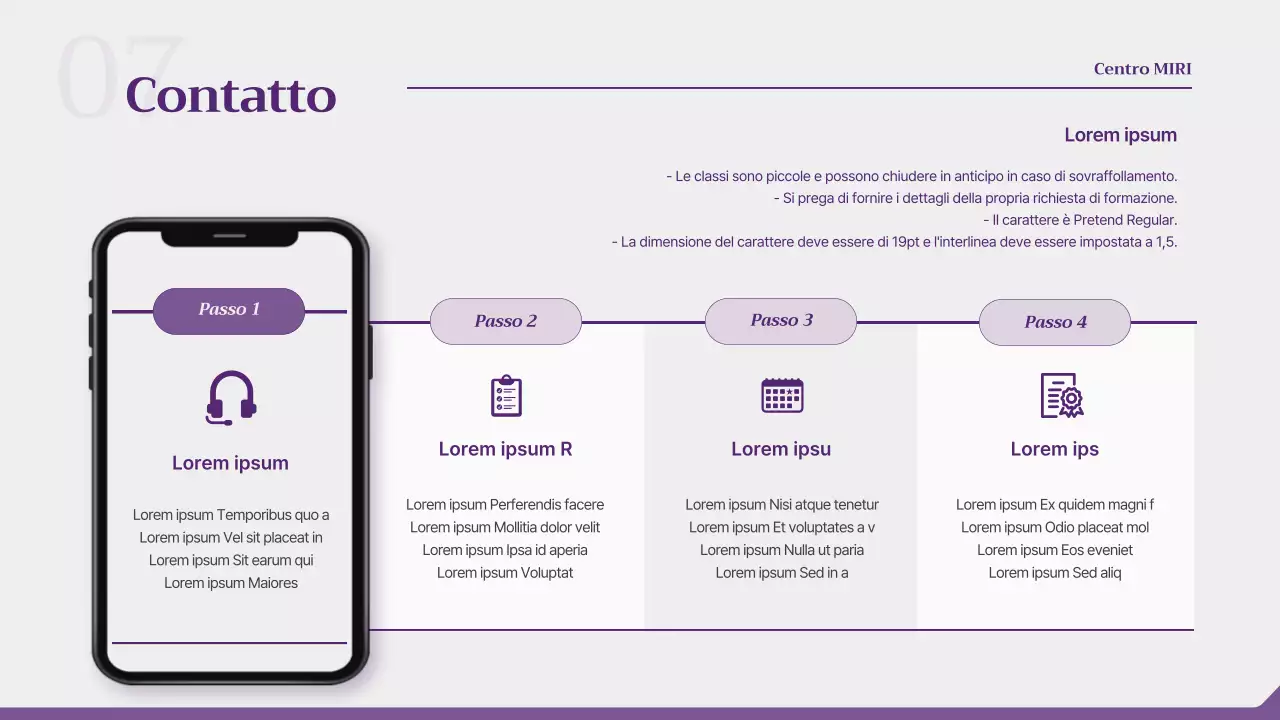 07

Contatto

Centro MIRI

Lorem ipsum

- Le classi sono piccole e possono chiudere in anticipo in caso di sovraffollamento.
- Si prega di fornire i dettagli della propria richiesta di formazione.
- Il carattere è Pretend Regular.
- La dimensione del carattere deve essere di 19pt e l'interlinea deve essere impostata a 1,5.

Passo 1

Lorem ipsum

Lorem ipsum Temporibus quo a Lorem ipsum Vel sit placeat in Lorem ipsum Sit earum qui Lorem ipsum Maiores

Passo 2

Lorem ipsum R

Lorem ipsum Perferendis facere Lorem ipsum Mollitia dolor velit Lorem ipsum Ipsa id aperia Lorem ipsum Voluptat

Passo 3

Lorem ipsu

Lorem ipsum Nisi atque tenetur Lorem ipsum Et voluptates a v Lorem ipsum Nulla ut paria Lorem ipsum Sed in a

Passo 4

Lorem ips

Lorem ipsum Ex quidem magni f Lorem ipsum Odio placeat mol Lorem ipsum Eos eveniet Lorem ipsum Sed aliq